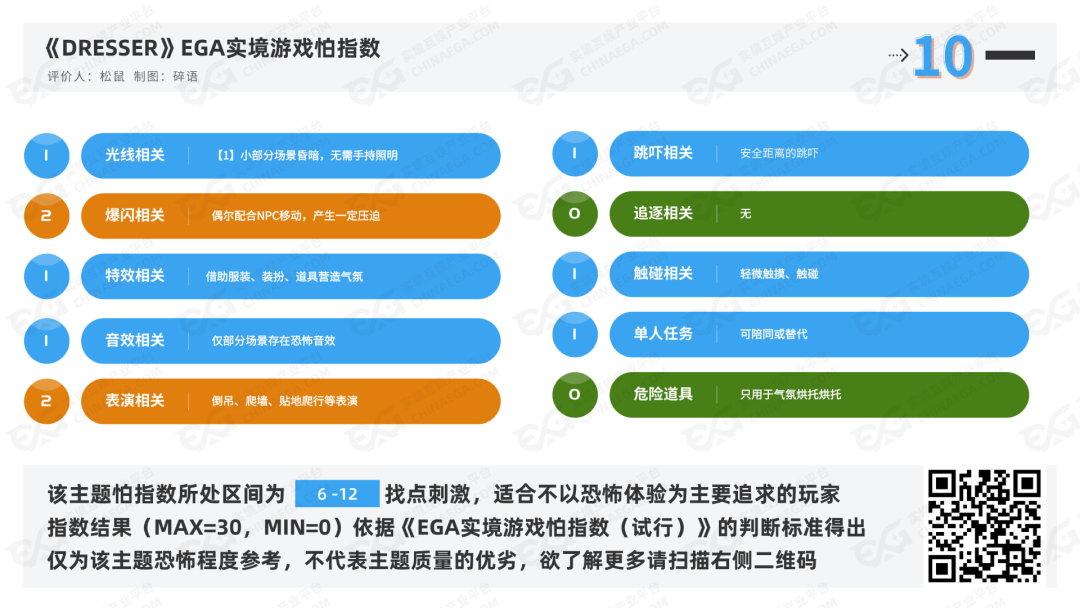 《DRESSER》EGA实境游戏怕指数
评价人：松鼠 制图：碎语

10

1 光线相关 【1】小部分场景昏暗，无需手持照明

2 爆闪相关 偶尔配合NPC移动，产生一定压迫

1 特效相关 借助服装、装扮、道具营造气氛

1 音效相关 仅部分场景存在恐怖音效

2 表演相关 倒吊、爬墙、贴地爬行等表演

1 跳吓相关 安全距离的跳吓

0 追逐相关 无

1 触碰相关 轻微触摸、触碰

1 单人任务 可陪同或替代

0 危险道具 只用于气氛烘托烘托

该主题怕指数所处区间为 6 -12 找点刺激，适合不以恐怖体验为主要追求的玩家
指数结果（MAX=30，MIN=0）依据《EGA实境游戏怕指数（试行）》的判断标准得出
仅为该主题恐怖程度参考，不代表主题质量的优劣，欲了解更多请扫描右侧二维码